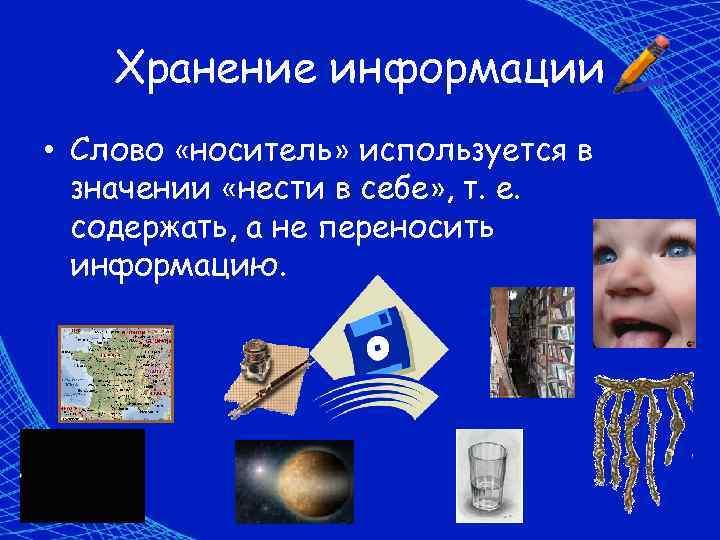 Хранение информации

• Слово «носитель» используется в значении «нести в себе», т. е. содержать, а не переносить информацию.